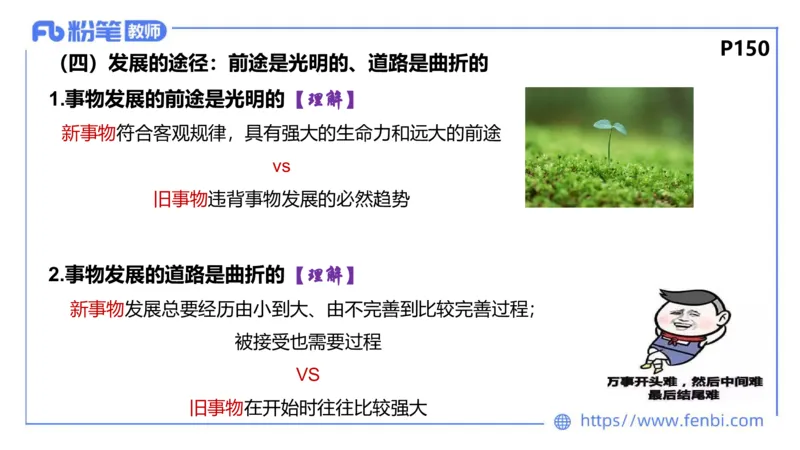 Fb 粉笔 教师

P150

（四）发展的途径：前途是光明的、道路是曲折的

1.事物发展的前途是光明的【理解】

新事物符合客观规律，具有强大的生命力和远大的前途

vs

旧事物违背事物发展的必然趋势

2.事物发展的道路是曲折的【理解】

新事物发展总要经历由小到大、由不完善到比较完善过程；

被接受也需要过程

VS

旧事物在开始时往往比较强大

万事开头难，然后中间难
最后结尾难

https://www.fenbi.com